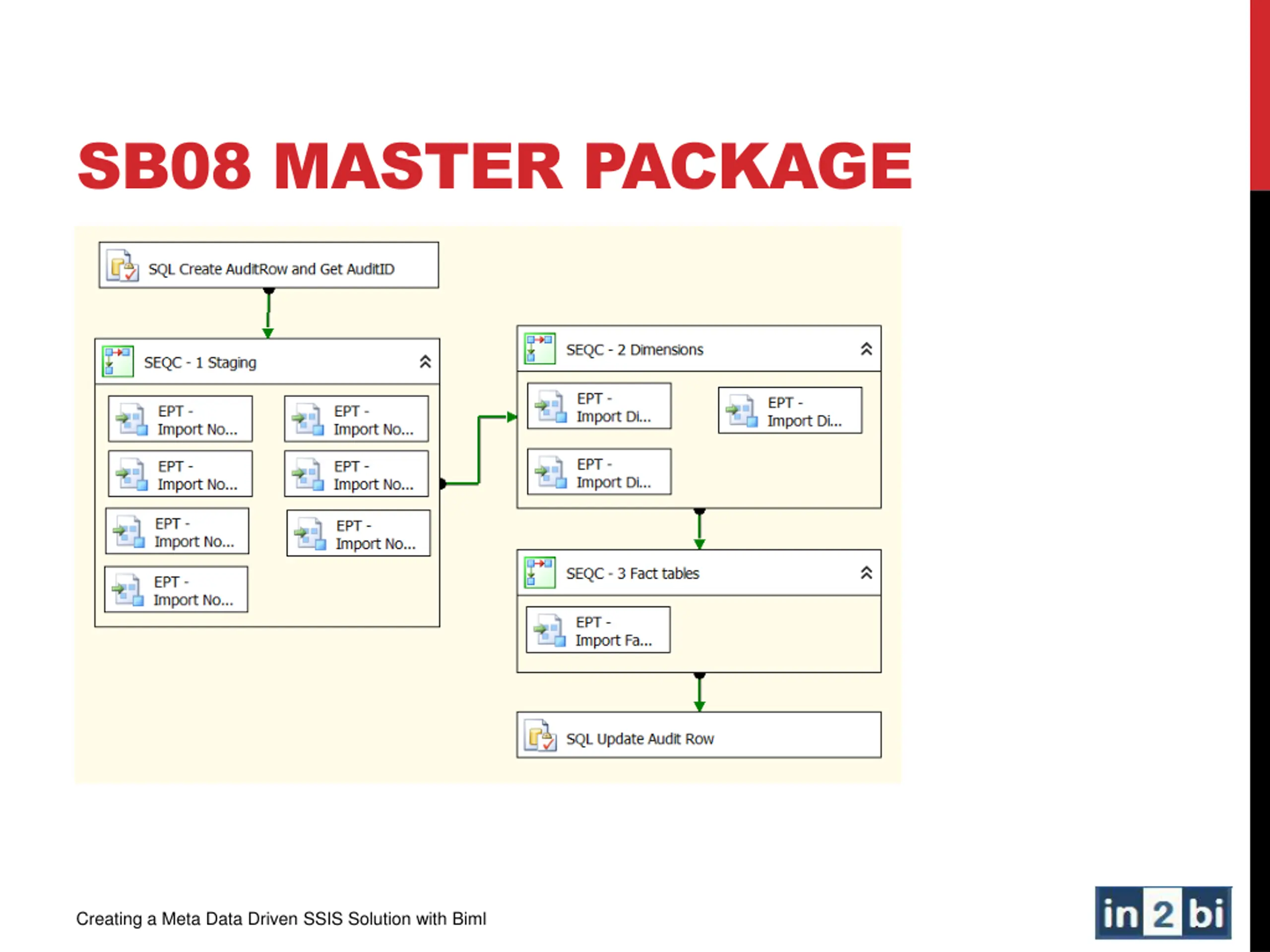 SB08 MASTER PACKAGE

SQL Create AuditRow and Get AuditID

SEQC - 1 Staging

EPT - Import No...

EPT - Import No...

EPT - Import No...

EPT - Import No...

EPT - Import No...

EPT - Import No...

EPT - Import No...

SEQC - 2 Dimensions

EPT - Import Di...

EPT - Import Di...

EPT - Import Di...

SEQC - 3 Fact tables

EPT - Import Fa...

SQL Update Audit Row

Creating a Meta Data Driven SSIS Solution with Biml

in 2 bi